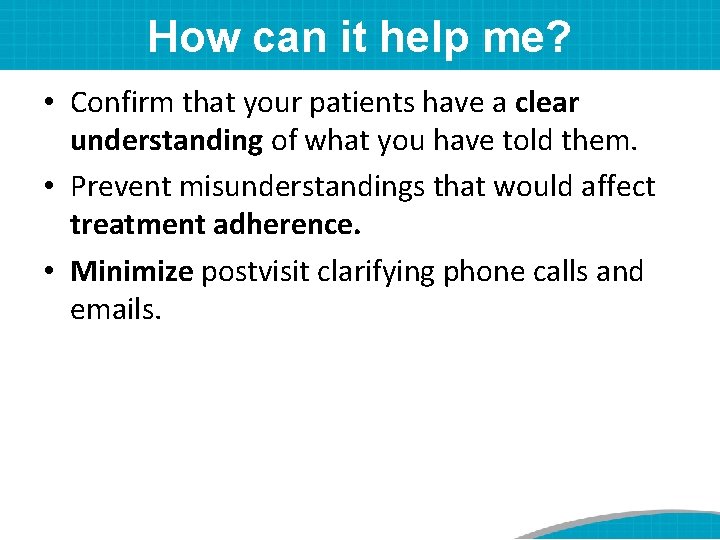 How can it help me?

• Confirm that your patients have a clear understanding of what you have told them.

• Prevent misunderstandings that would affect treatment adherence.

• Minimize postvisit clarifying phone calls and emails.